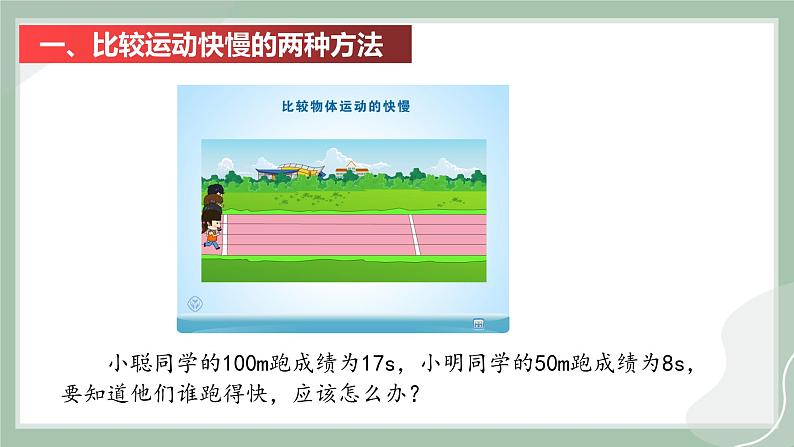 一、比较运动快慢的两种方法

比较物体运动的快慢

小聪同学的100m跑成绩为17s，小明同学的50m跑成绩为8s，要知道他们谁跑得快，应该怎么办？